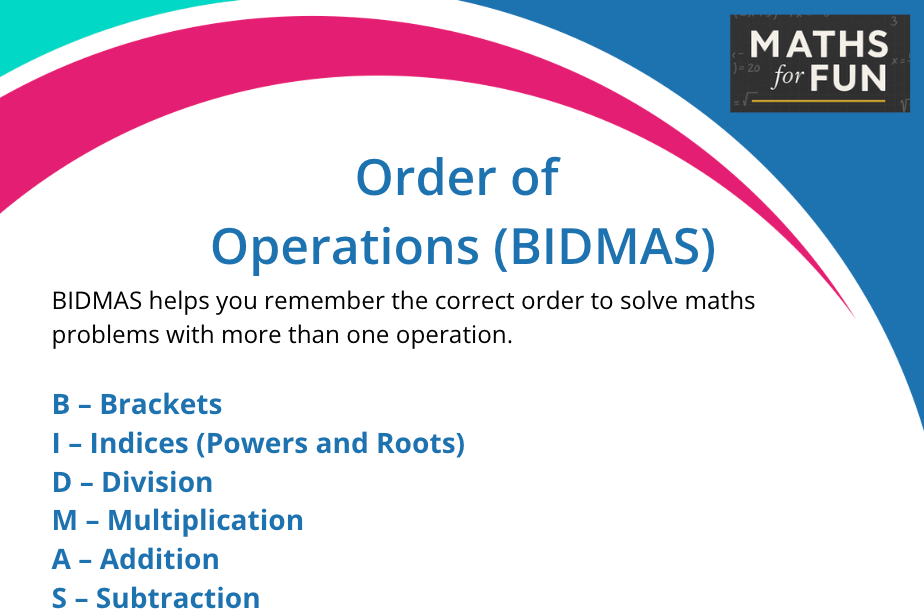 MATHS for FUN

Order of Operations (BIDMAS)

BIDMAS helps you remember the correct order to solve maths problems with more than one operation.

B – Brackets
I – Indices (Powers and Roots)
D – Division
M – Multiplication
A – Addition
S – Subtraction